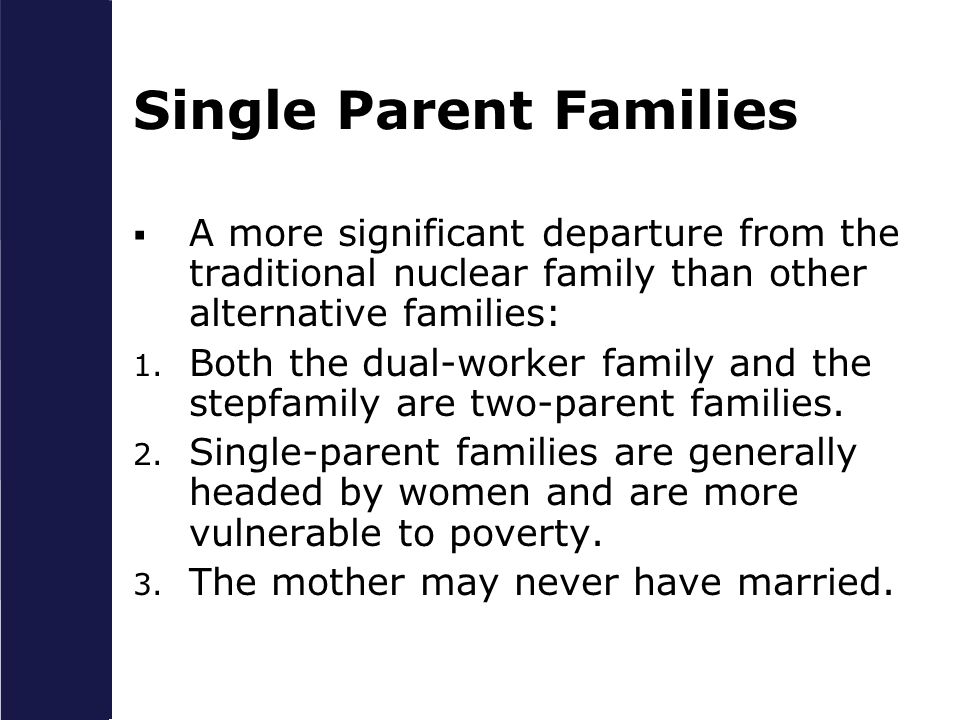 Single Parent Families

▪ A more significant departure from the traditional nuclear family than other alternative families:

1. Both the dual-worker family and the stepfamily are two-parent families.
2. Single-parent families are generally headed by women and are more vulnerable to poverty.
3. The mother may never have married.